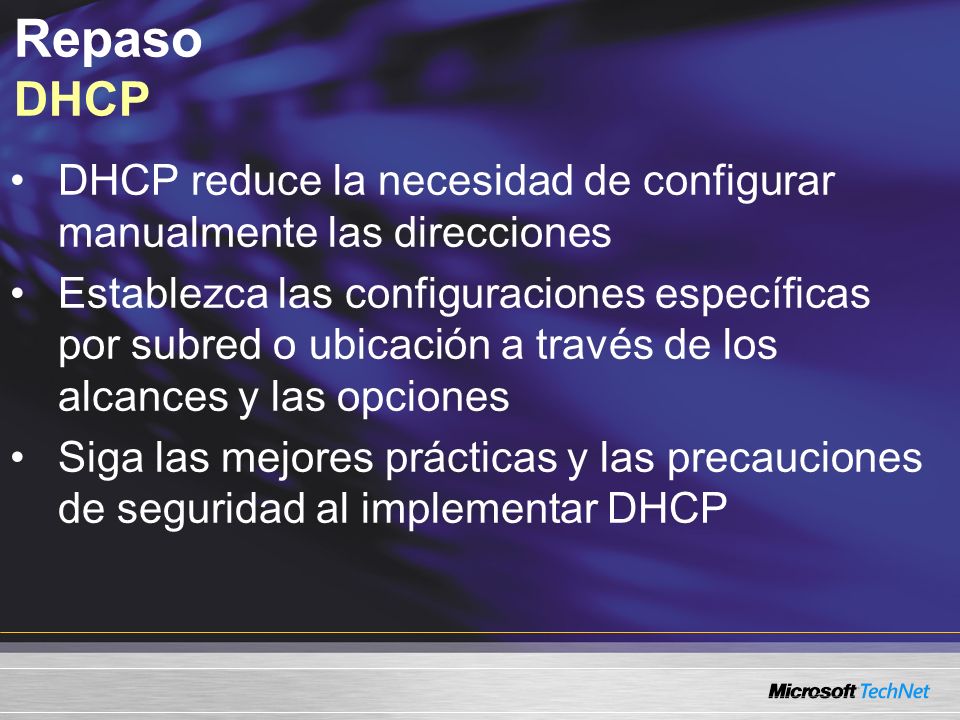 Repaso
DHCP

• DHCP reduce la necesidad de configurar manualmente las direcciones
• Establezca las configuraciones específicas por subred o ubicación a través de los alcances y las opciones
• Siga las mejores prácticas y las precauciones de seguridad al implementar DHCP

Microsoft TechNet